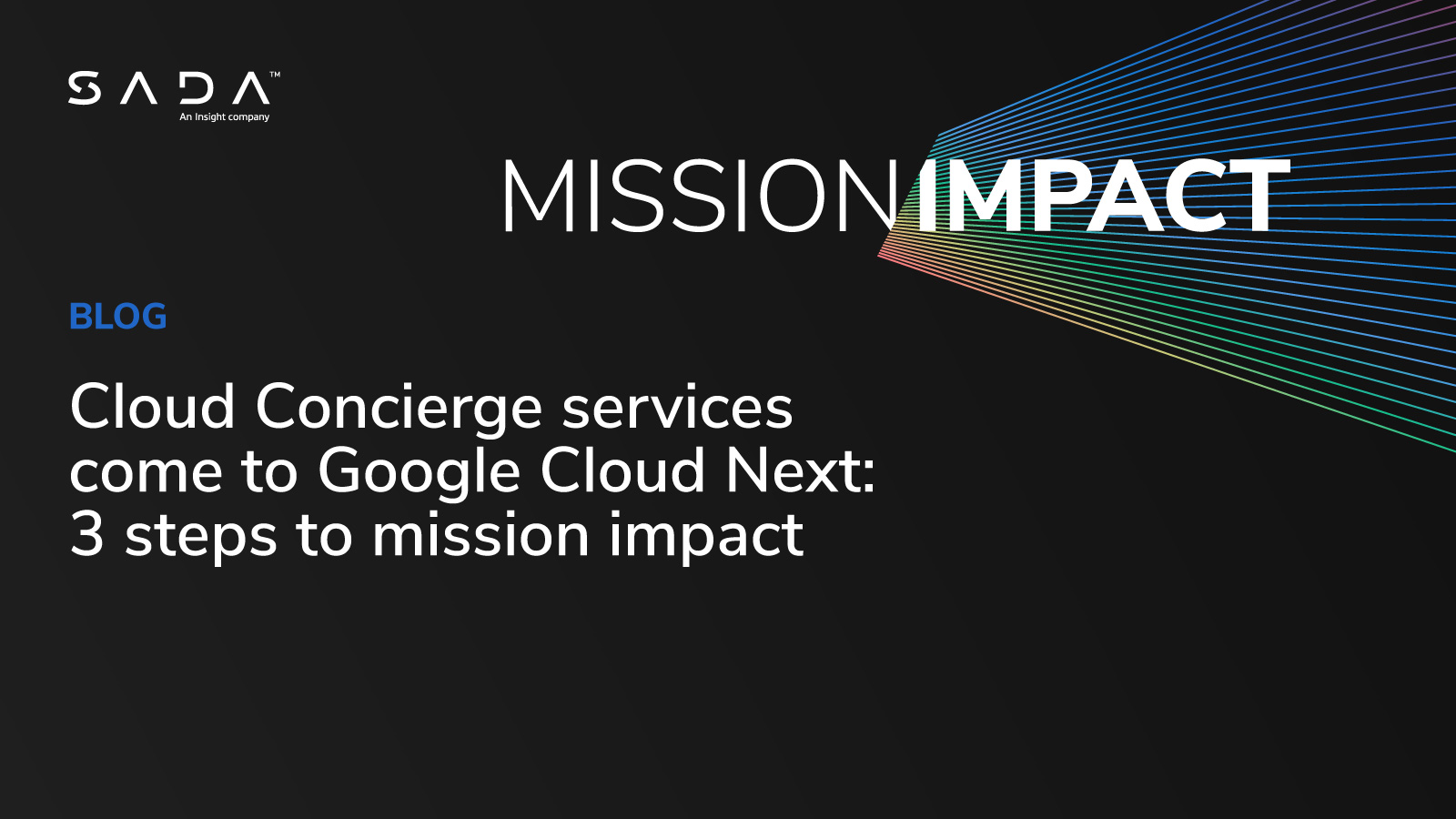 SADA™
An Insight company

MISSIONIMPACT

BLOG

Cloud Concierge services come to Google Cloud Next: 3 steps to mission impact